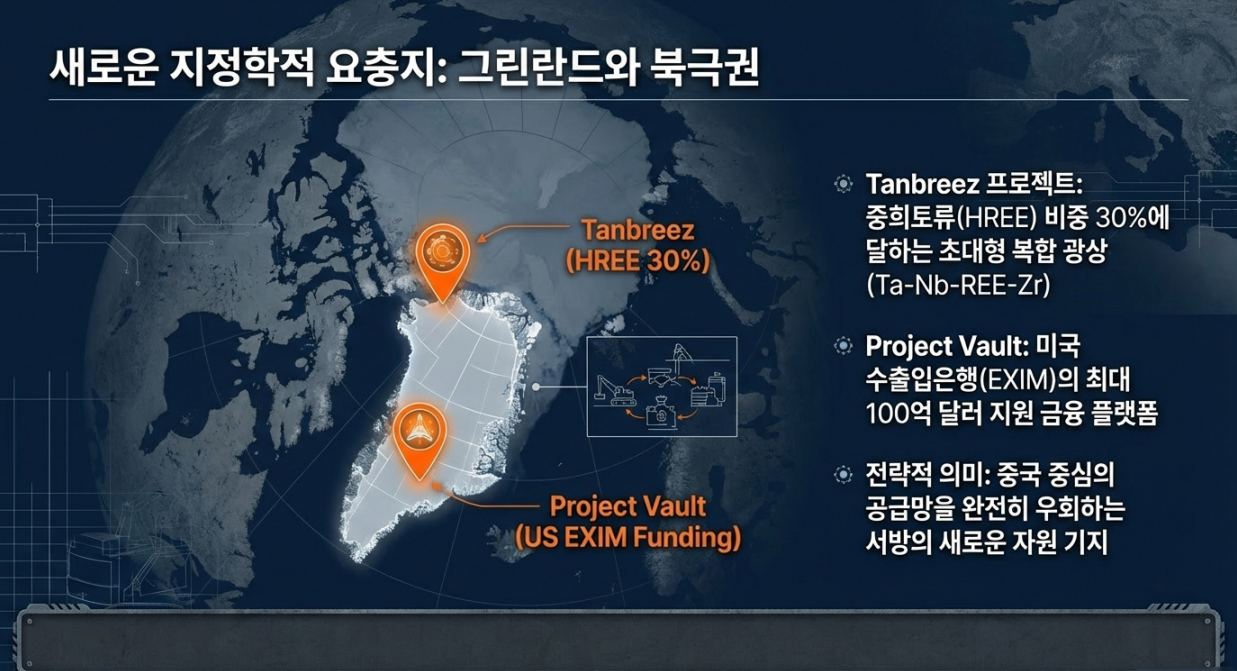 새로운 지정학적 요충지: 그린란드와 북극권

Tanbreez
(HREE 30%)

Project Vault
(US EXIM Funding)

Tanbreez 프로젝트: 중희토류(HREE) 비중 30%에 달하는 초대형 복합 광상 (Ta-Nb-REE-Zr)

Project Vault: 미국 수출입은행(EXIM)의 최대 100억 달러 지원 금융 플랫폼

전략적 의미: 중국 중심의 공급망을 완전히 우회하는 서방의 새로운 자원 기지